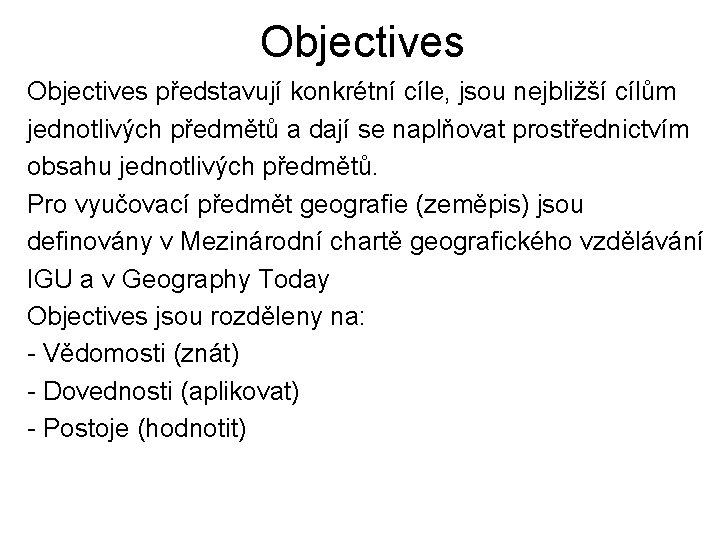 Objectives

Objectives představují konkrétní cíle, jsou nejbližší cílům jednotlivých předmětů a dají se naplňovat prostřednictvím obsahu jednotlivých předmětů.
Pro vyučovací předmět geografie (zeměpis) jsou definovány v Mezinárodní chartě geografického vzdělávání IGU a v Geography Today
Objectives jsou rozděleny na:
- Vědomosti (znát)
- Dovednosti (aplikovat)
- Postoje (hodnotit)